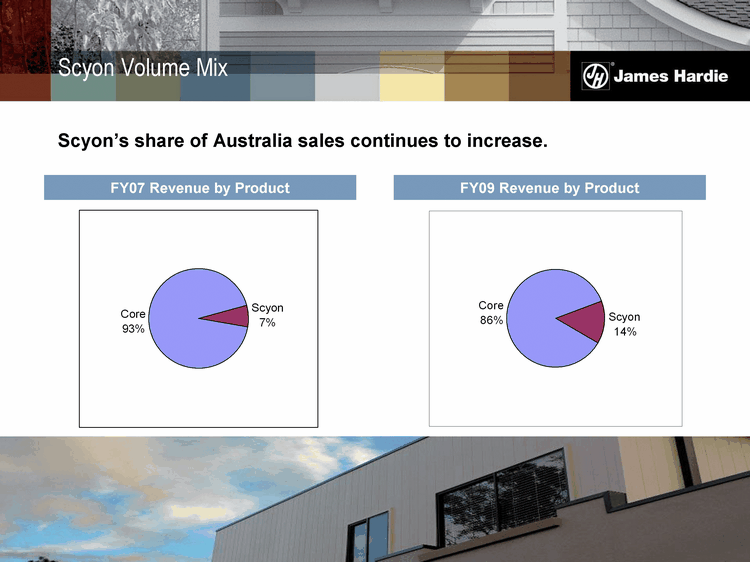 Scyon Volume Mix

JH James Hardie

Scyon's share of Australia sales continues to increase.

FY07 Revenue by Product

Core 93%

Scyon 7%

FY09 Revenue by Product

Core 86%

Scyon 14%